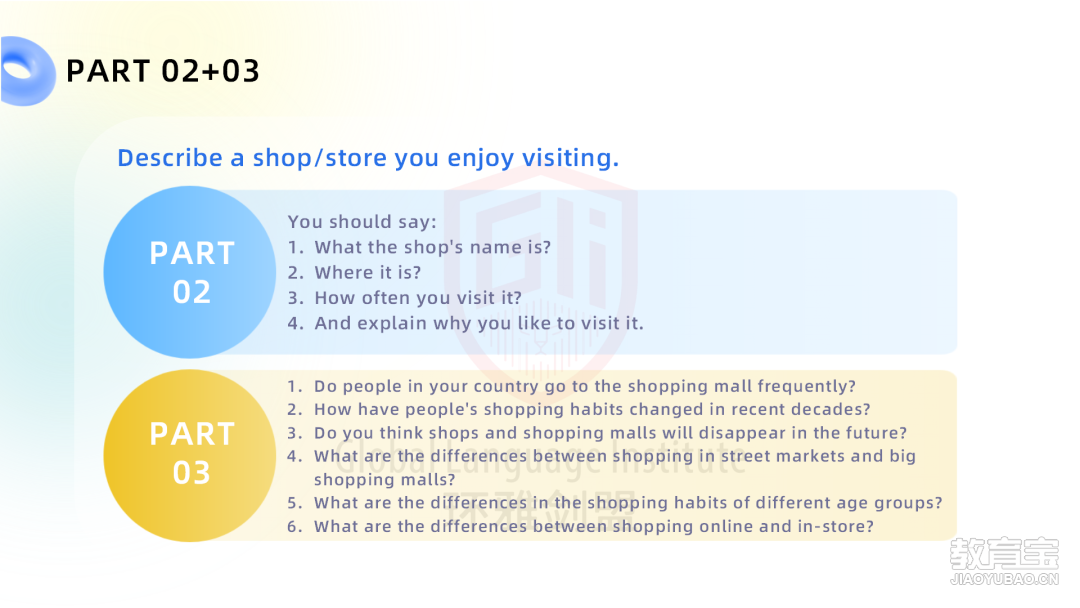 PART 02+03

Describe a shop/store you enjoy visiting.

PART 02

You should say:
1. What the shop's name is?
2. Where it is?
3. How often you visit it?
4. And explain why you like to visit it.

PART 03

1. Do people in your country go to the shopping mall frequently?
2. How have people's shopping habits changed in recent decades?
3. Do you think shops and shopping malls will disappear in the future?
4. What are the differences between shopping in street markets and big shopping malls?
5. What are the differences in the shopping habits of different age groups?
6. What are the differences between shopping online and in-store?

Global Language Institute

教育宝
JIAOYUBAO.CN